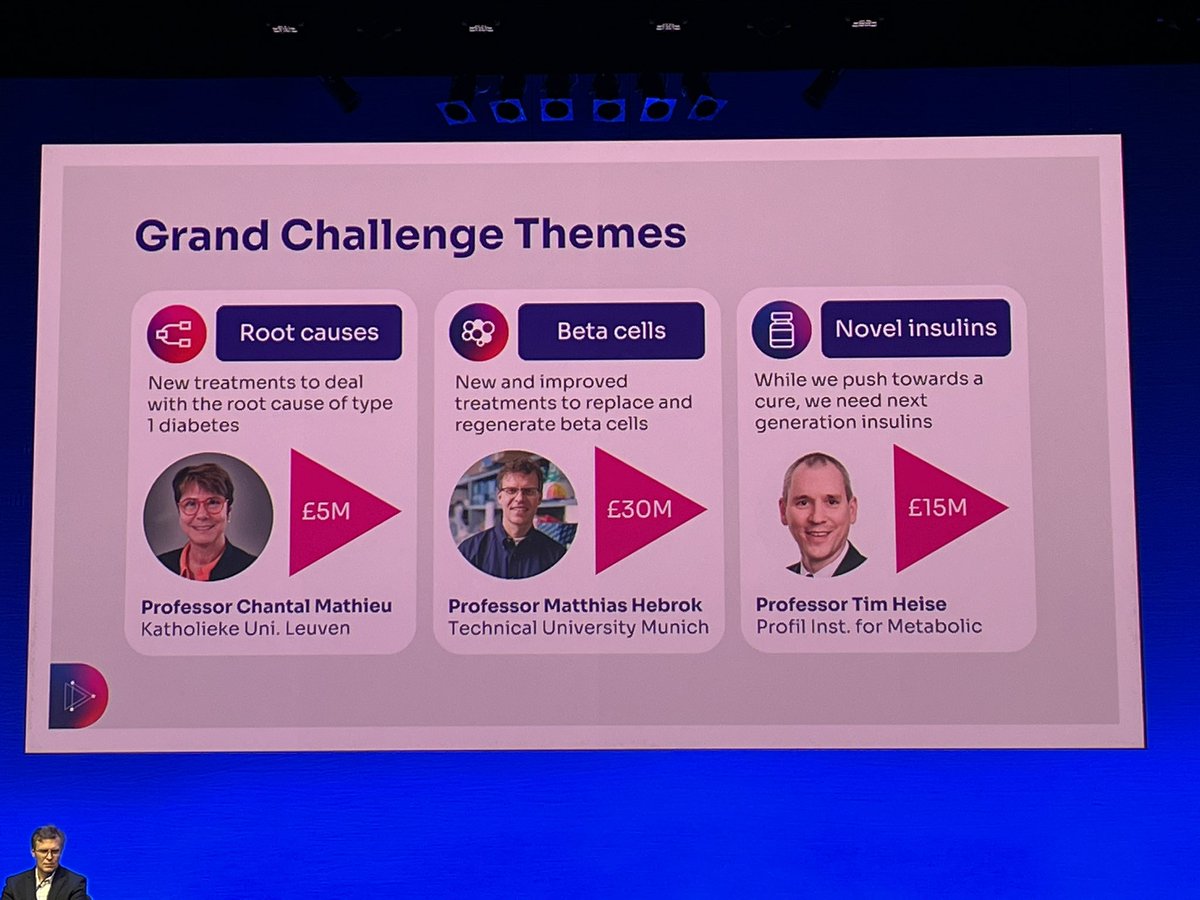 Grand Challenge Themes

Root causes

New treatments to deal with the root cause of type 1 diabetes

£5M

Professor Chantal Mathieu
Katholieke Uni. Leuven

Beta cells

New and improved treatments to replace and regenerate beta cells

£30M

Professor Matthias Hebrok
Technical University Munich

Novel insulins

While we push towards a cure, we need next generation insulins

£15M

Professor Tim Heise
Profil Inst. for Metabolic